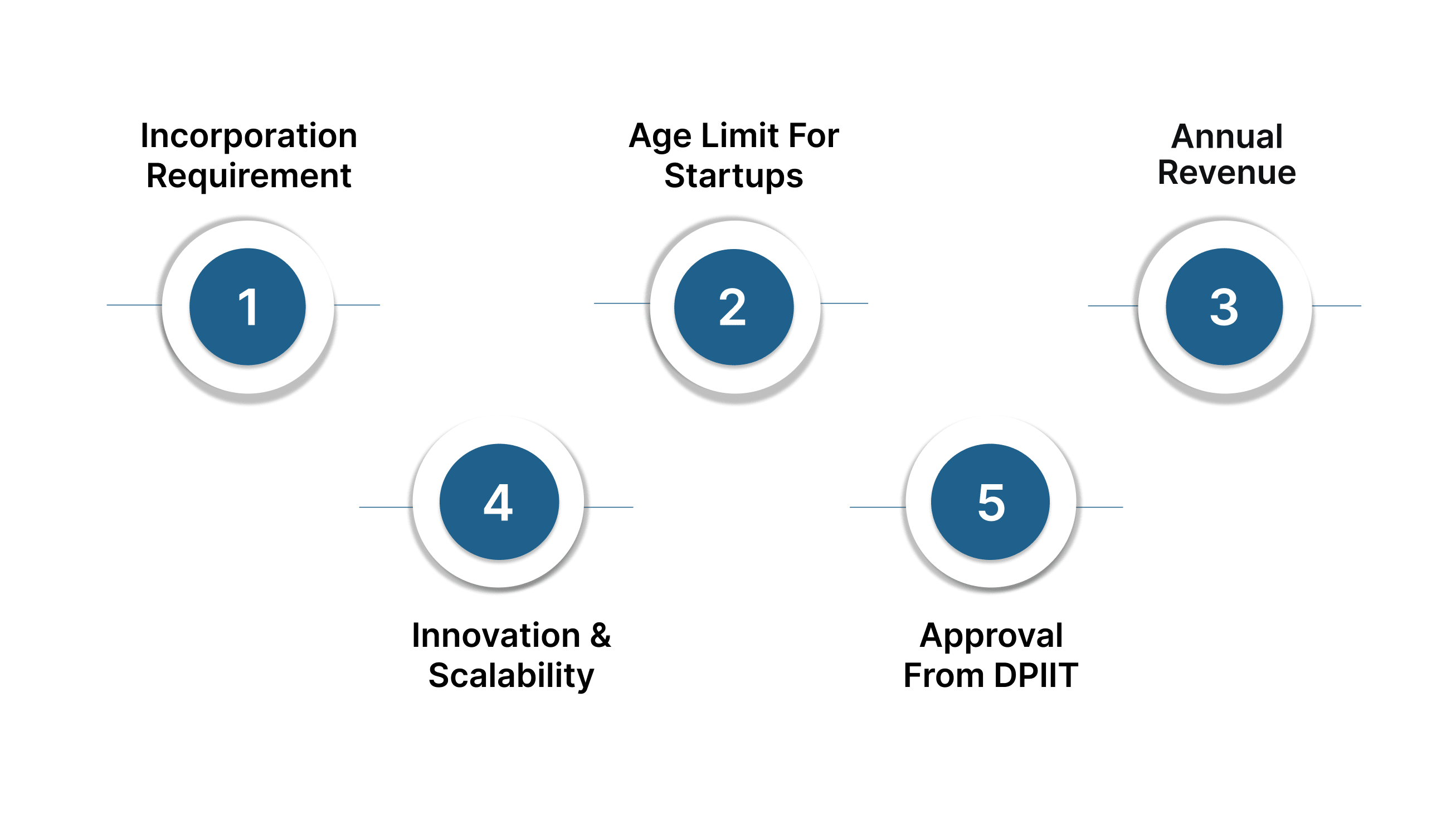 Incorporation Requirement

1

Age Limit For Startups

2

Annual Revenue

3

4

Innovation & Scalability

5

Approval From DPIIT